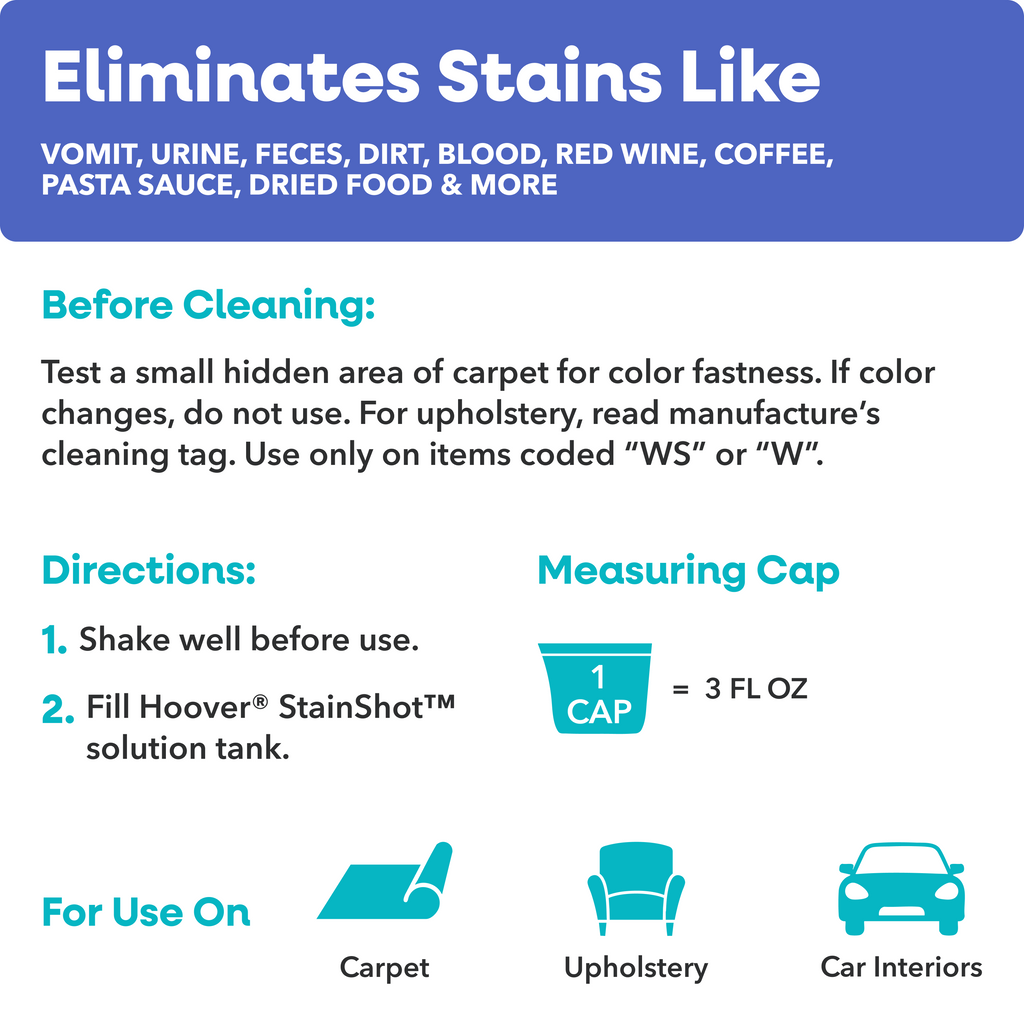 Eliminates Stains Like

VOMIT, URINE, FECES, DIRT, BLOOD, RED WINE, COFFEE, PASTA SAUCE, DRIED FOOD & MORE

Before Cleaning:

Test a small hidden area of carpet for color fastness. If color changes, do not use. For upholstery, read manufacture's cleaning tag. Use only on items coded "WS" or "W".

Directions:

1. Shake well before use.

2. Fill Hoover® StainShot™ solution tank.

Measuring Cap

1 CAP = 3 FL OZ

For Use On

Carpet

Upholstery

Car Interiors